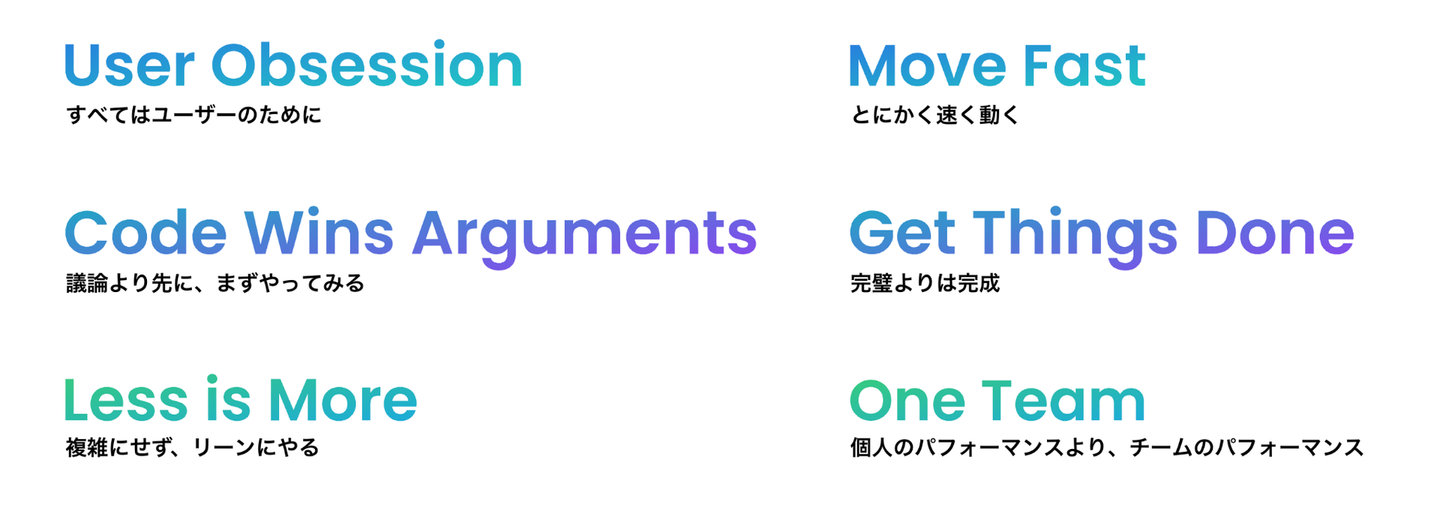 User Obsession
すべてはユーザーのために

Code Wins Arguments
議論より先に、まずやってみる

Less is More
複雑にせず、リーンにやる

Move Fast
とにかく速く動く

Get Things Done
完璧よりは完成

One Team
個人のパフォーマンスより、チームのパフォーマンス